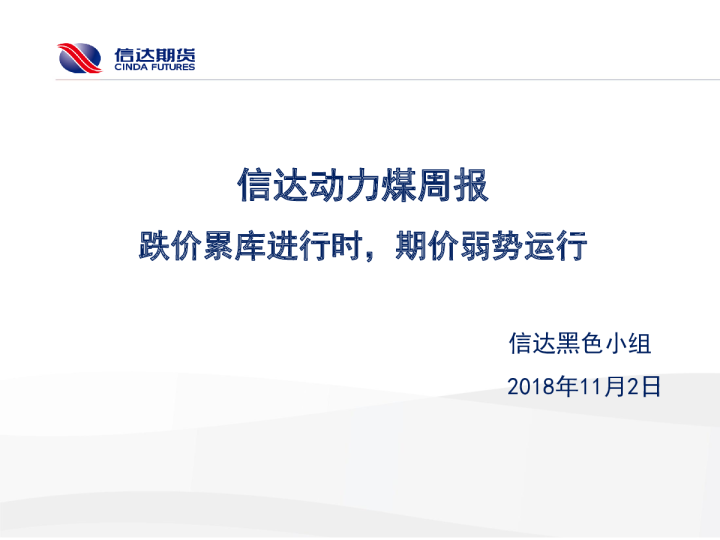 信达期货
CINDA FUTURES

信达动力煤周报

跌价累库进行时，期价弱势运行

信达黑色小组

2018年11月2日